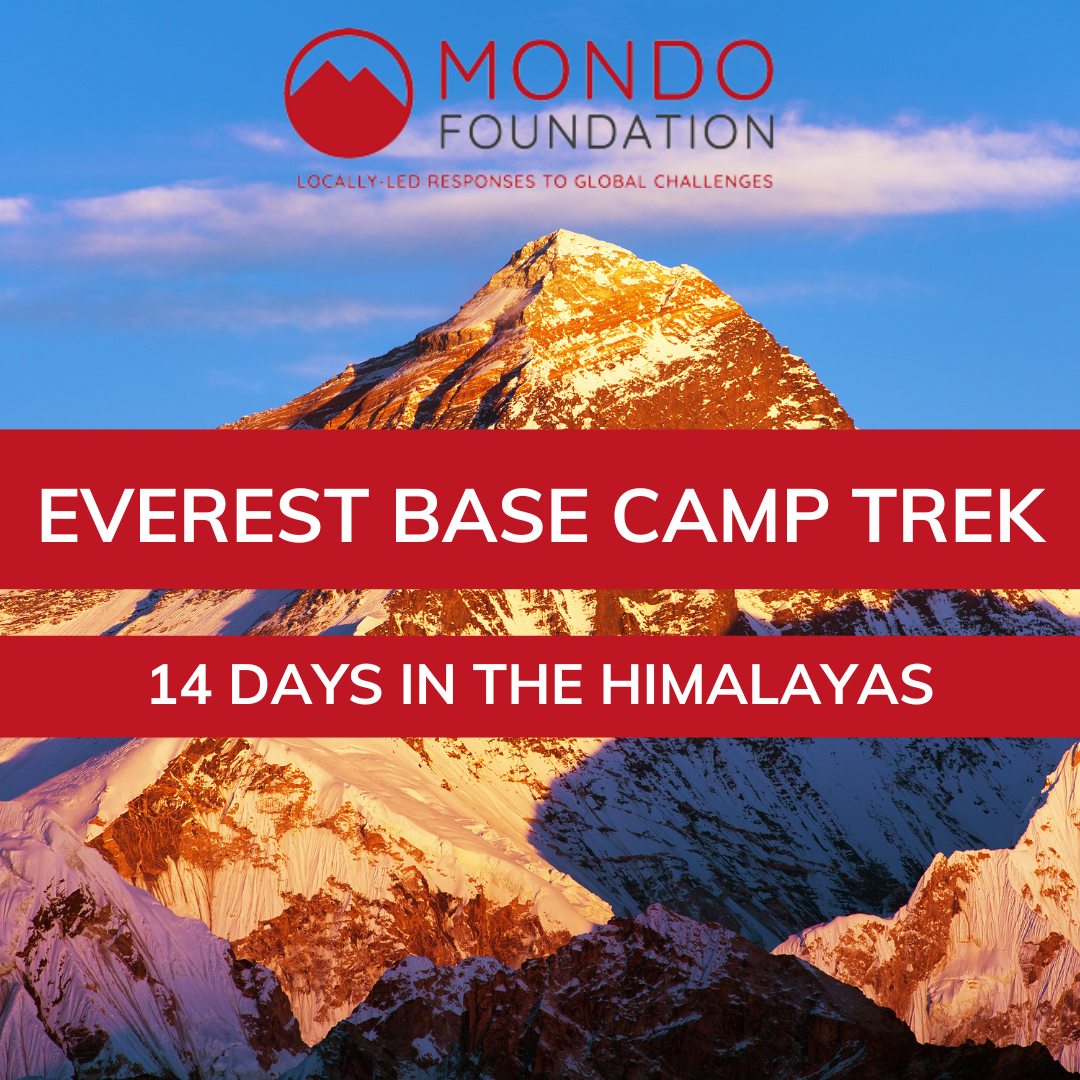 MONDO
FOUNDATION
LOCALLY-LED RESPONSES TO GLOBAL CHALLENGES

EVEREST BASE CAMP TREK

14 DAYS IN THE HIMALAYAS